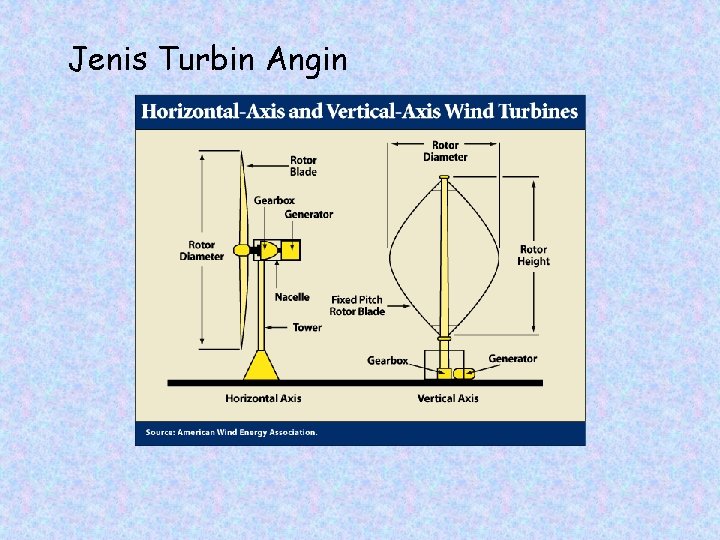 Jenis Turbin Angin

Horizontal-Axis and Vertical-Axis Wind Turbines

Rotor Blade

Gearbox

Generator

Rotor Diameter

Nacelle

Tower

Horizontal Axis

Rotor Diameter

Rotor Height

Fixed Pitch Rotor Blade

Gearbox

Generator

Vertical Axis

Source: American Wind Energy Association.